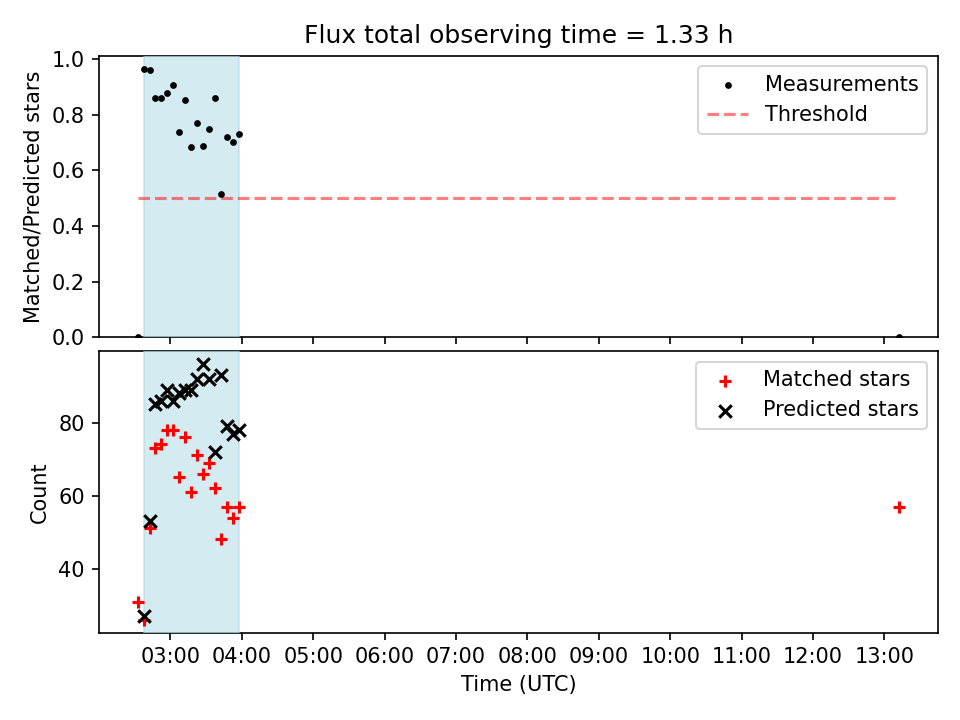 Flux total observing time = 1.33 h

Matched/Predicted stars
1.0
0.8
0.6
0.4
0.2
0.0

Measurements
Threshold

Count
80
60
40

Matched stars
Predicted stars

03:00 04:00 05:00 06:00 07:00 08:00 09:00 10:00 11:00 12:00 13:00
Time (UTC)